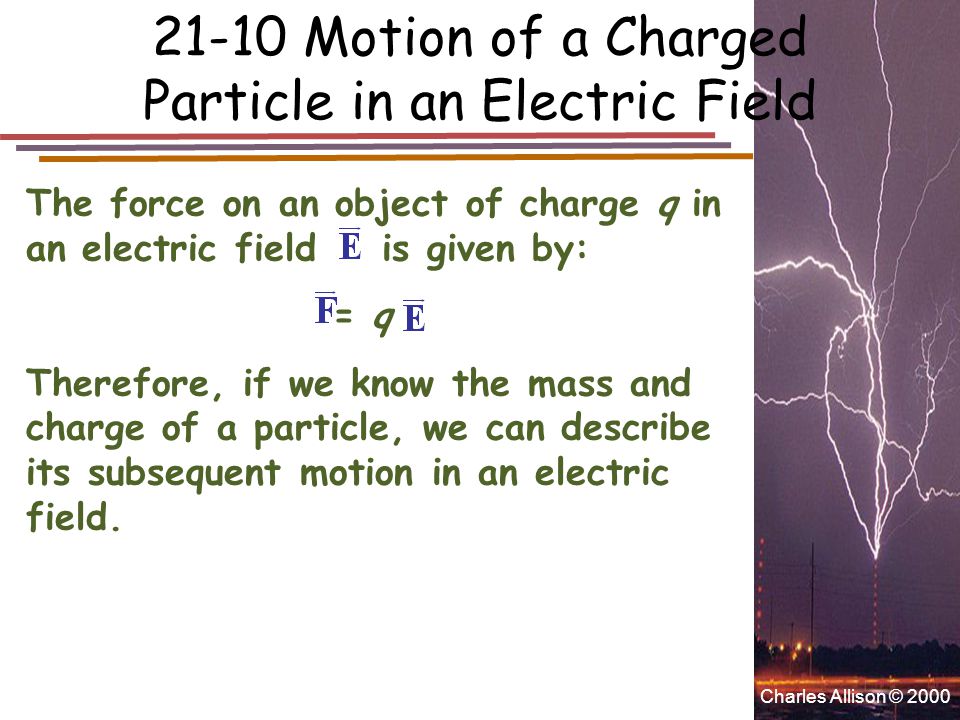 21-10 Motion of a Charged Particle in an Electric Field

The force on an object of charge $q$ in an electric field $\overline{\mathbf{E}}$ is given by:

$\overline{\mathbf{F}} = q\overline{\mathbf{E}}$

Therefore, if we know the mass and charge of a particle, we can describe its subsequent motion in an electric field.

Charles Allison © 2000